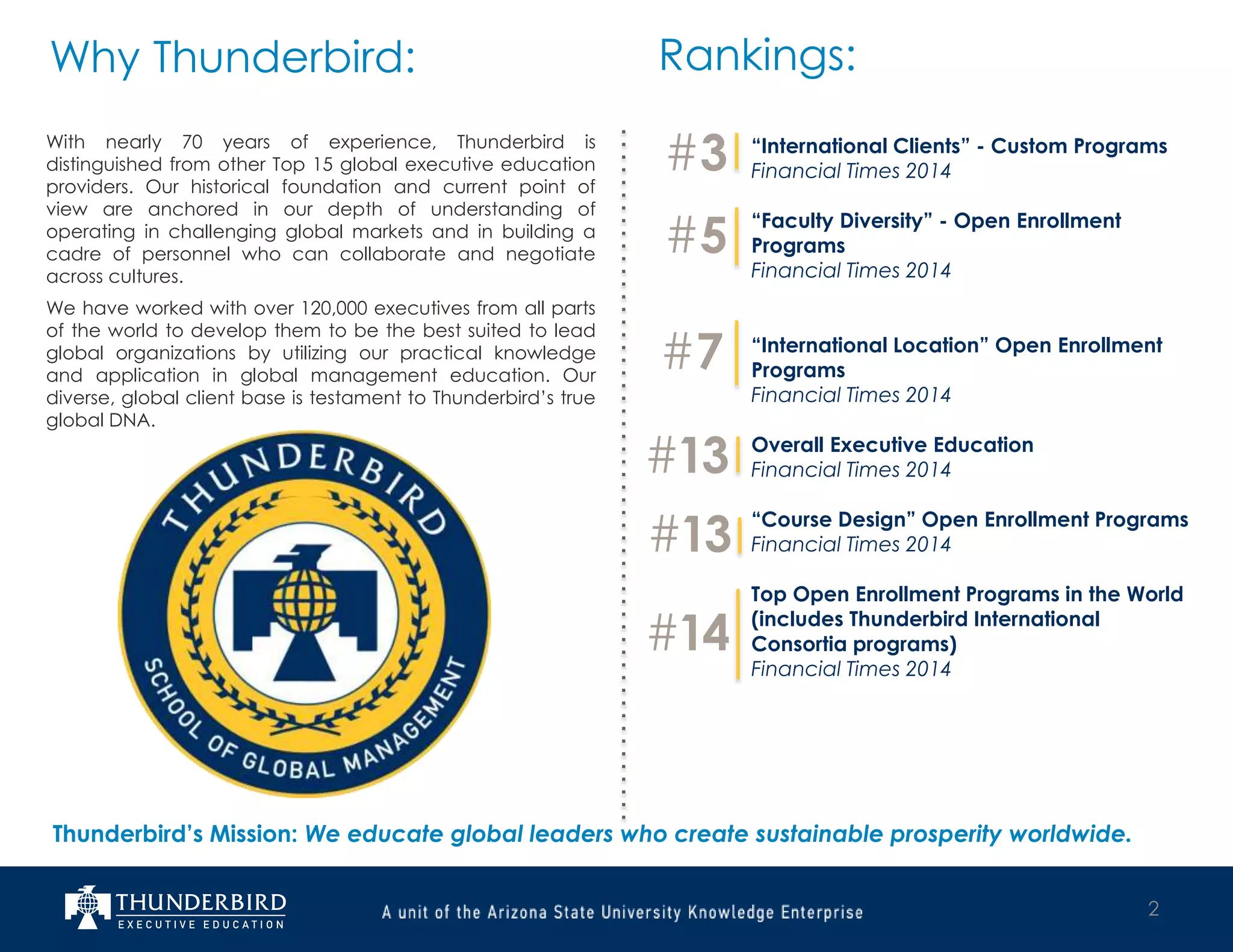 Why Thunderbird:

With nearly 70 years of experience, Thunderbird is distinguished from other Top 15 global executive education providers. Our historical foundation and current point of view are anchored in our depth of understanding of operating in challenging global markets and in building a cadre of personnel who can collaborate and negotiate across cultures.

We have worked with over 120,000 executives from all parts of the world to develop them to be the best suited to lead global organizations by utilizing our practical knowledge and application in global management education. Our diverse, global client base is testament to Thunderbird's true global DNA.

THUNDERBIRD
SCHOOL OF GLOBAL MANAGEMENT

Rankings:

#3 "International Clients" - Custom Programs
Financial Times 2014

#5 "Faculty Diversity" - Open Enrollment Programs
Financial Times 2014

#7 "International Location" Open Enrollment Programs
Financial Times 2014

#13 Overall Executive Education
Financial Times 2014

#13 "Course Design" Open Enrollment Programs
Financial Times 2014

#14 Top Open Enrollment Programs in the World (includes Thunderbird International Consortia programs)
Financial Times 2014

Thunderbird's Mission: We educate global leaders who create sustainable prosperity worldwide.

THUNDERBIRD
EXECUTIVE EDUCATION

A unit of the Arizona State University Knowledge Enterprise

2